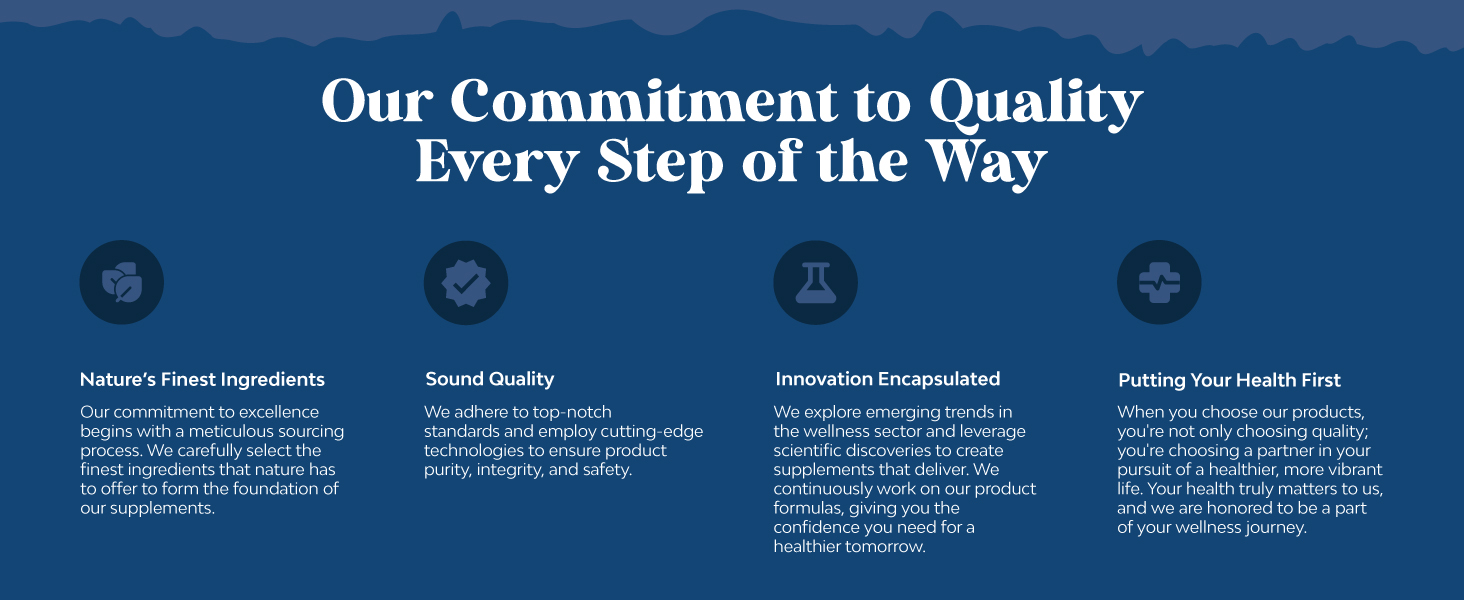 Our Commitment to Quality Every Step of the Way

Nature's Finest Ingredients

Our commitment to excellence begins with a meticulous sourcing process. We carefully select the finest ingredients that nature has to offer to form the foundation of our supplements.

Sound Quality

We adhere to top-notch standards and employ cutting-edge technologies to ensure product purity, integrity, and safety.

Innovation Encapsulated

We explore emerging trends in the wellness sector and leverage scientific discoveries to create supplements that deliver. We continuously work on our product formulas, giving you the confidence you need for a healthier tomorrow.

Putting Your Health First

When you choose our products, you're not only choosing quality; you're choosing a partner in your pursuit of a healthier, more vibrant life. Your health truly matters to us, and we are honored to be a part of your wellness journey.